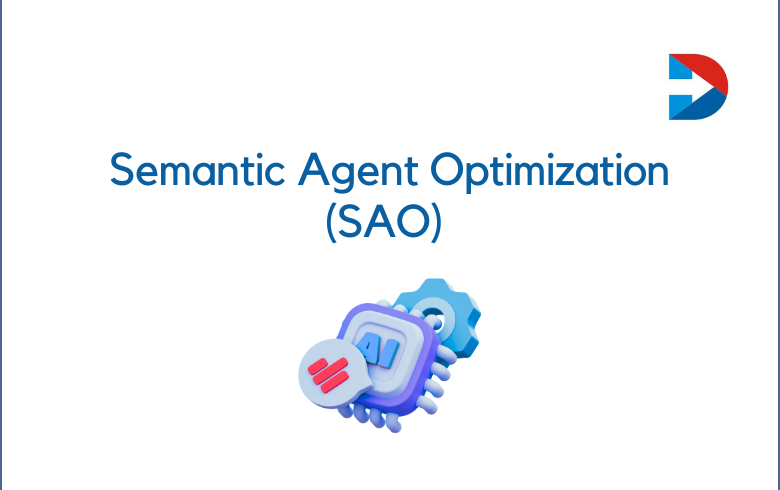 Semantic Agent Optimization (SAO)

AI